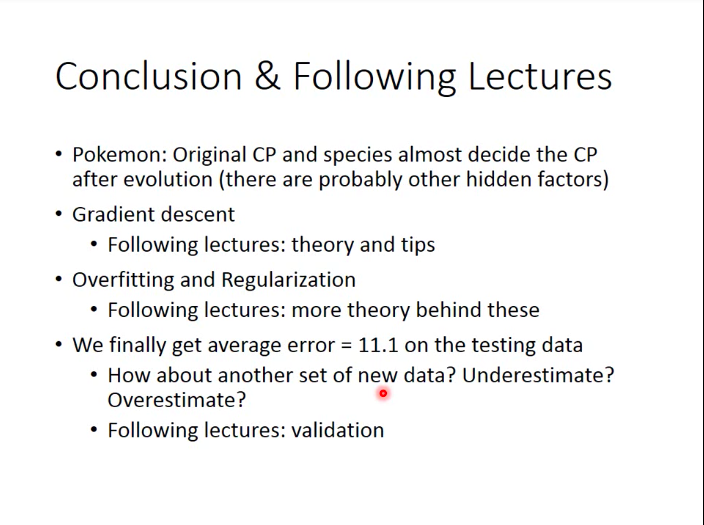 Conclusion & Following Lectures

• Pokemon: Original CP and species almost decide the CP after evolution (there are probably other hidden factors)
• Gradient descent
  • Following lectures: theory and tips
• Overfitting and Regularization
  • Following lectures: more theory behind these
• We finally get average error = 11.1 on the testing data
  • How about another set of new data? Underestimate? Overestimate?
  • Following lectures: validation